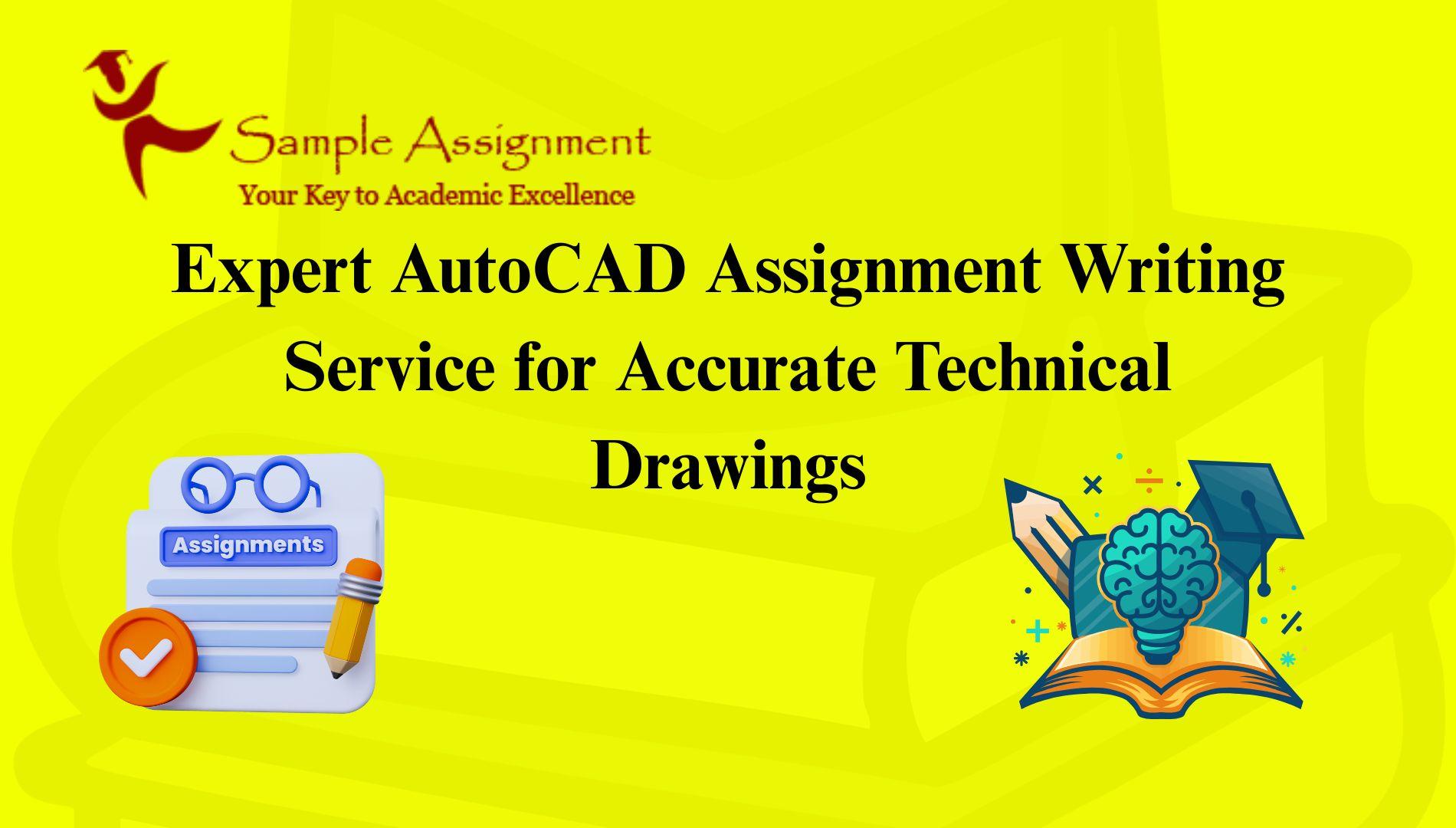 Sample Assignment
Your Key to Academic Excellence

Expert AutoCAD Assignment Writing Service for Accurate Technical Drawings

Assignments